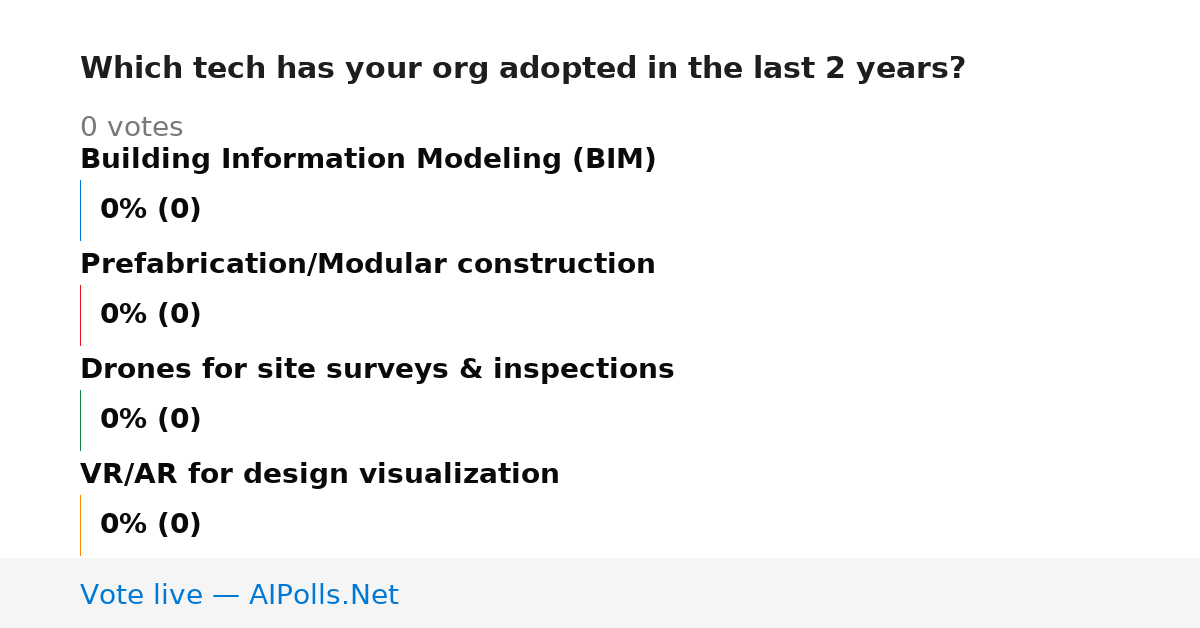 Which tech has your org adopted in the last 2 years?

0 votes

Building Information Modeling (BIM)

0% (0)

Prefabrication/Modular construction

0% (0)

Drones for site surveys & inspections

0% (0)

VR/AR for design visualization

0% (0)

Vote live — AIPolls.Net